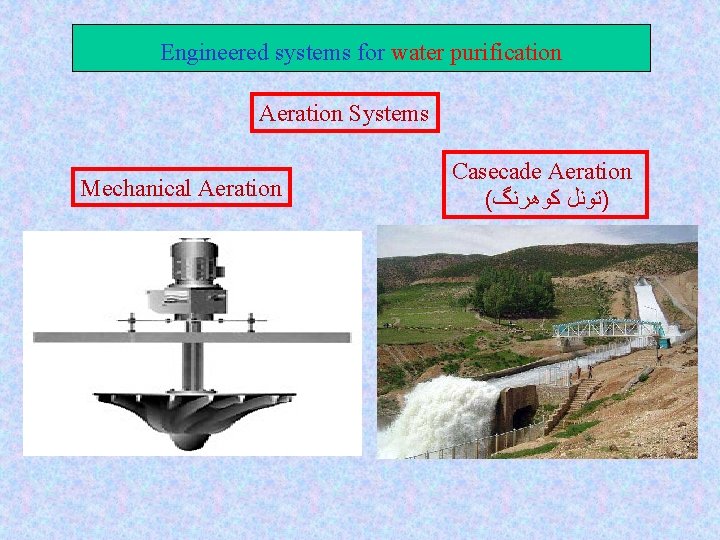 Engineered systems for water purification

Aeration Systems

Mechanical Aeration

Casecade Aeration
(تونل کوهرنگ)